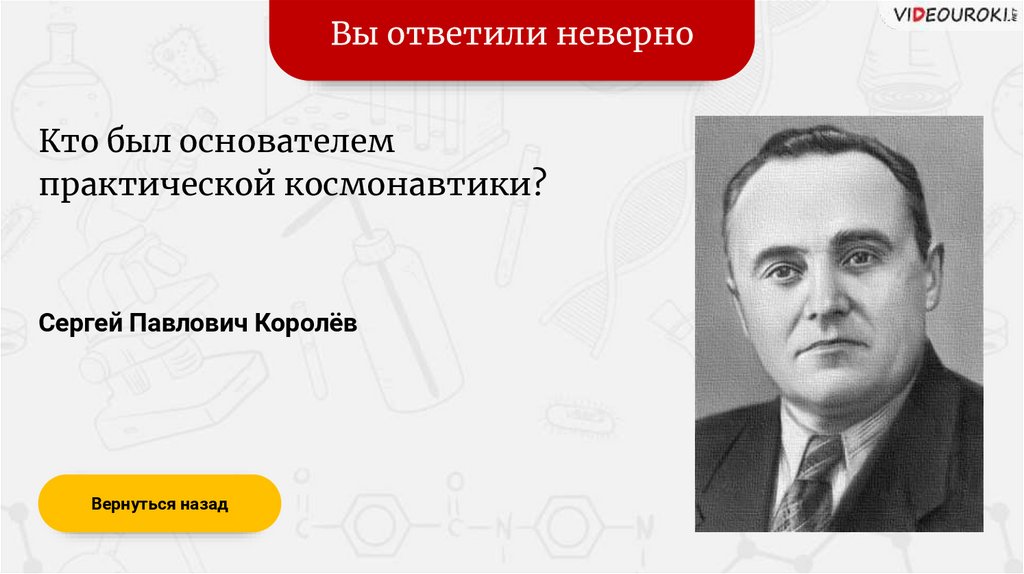 Вы ответили неверно

VIDEOUROKI.NET

Кто был основателем практической космонавтики?

Сергей Павлович Королёв

Вернуться назад